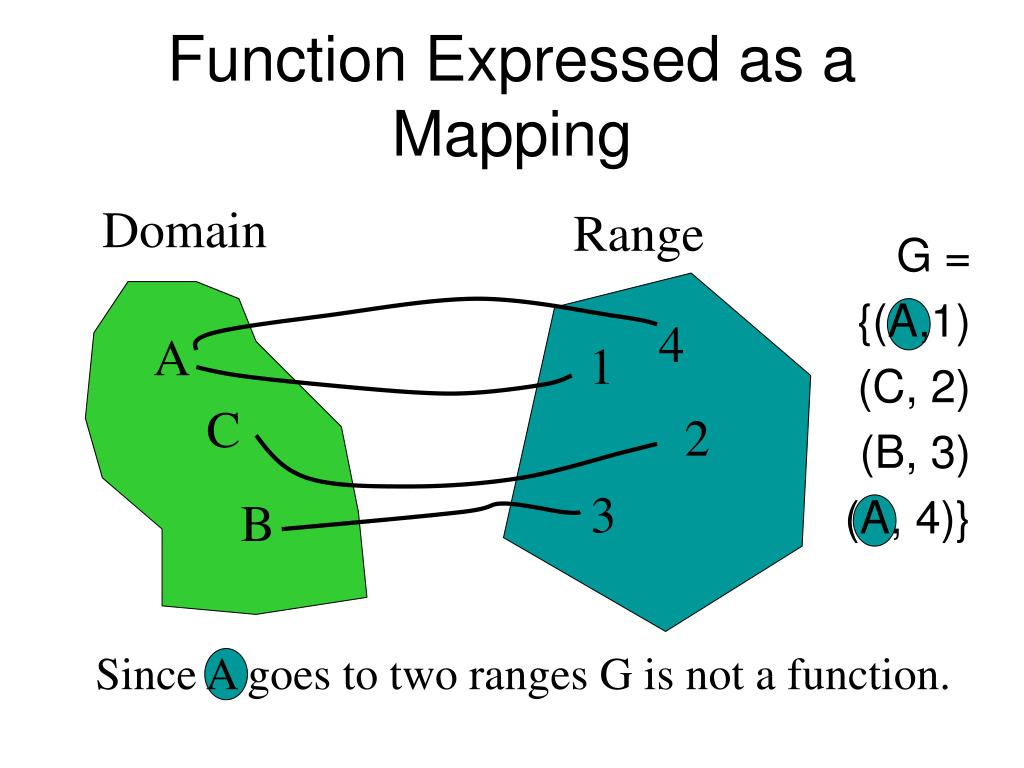 Function Expressed as a Mapping

Domain

Range

A

C

B

4

1

2

3

G =
{(A,1)
(C, 2)
(B, 3)
(A, 4)}

Since A goes to two ranges G is not a function.